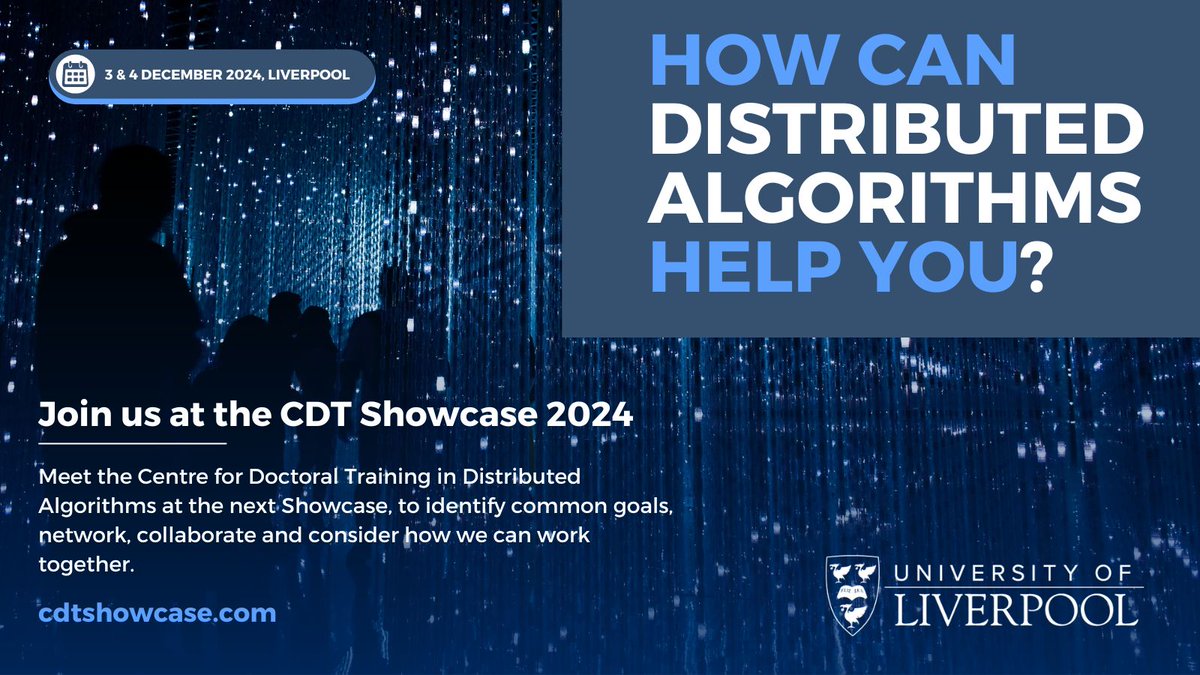 3 & 4 DECEMBER 2024, LIVERPOOL

HOW CAN DISTRIBUTED ALGORITHMS HELP YOU?

Join us at the CDT Showcase 2024

Meet the Centre for Doctoral Training in Distributed Algorithms at the next Showcase, to identify common goals, network, collaborate and consider how we can work together.

cdtshowcase.com

UNIVERSITY OF LIVERPOOL